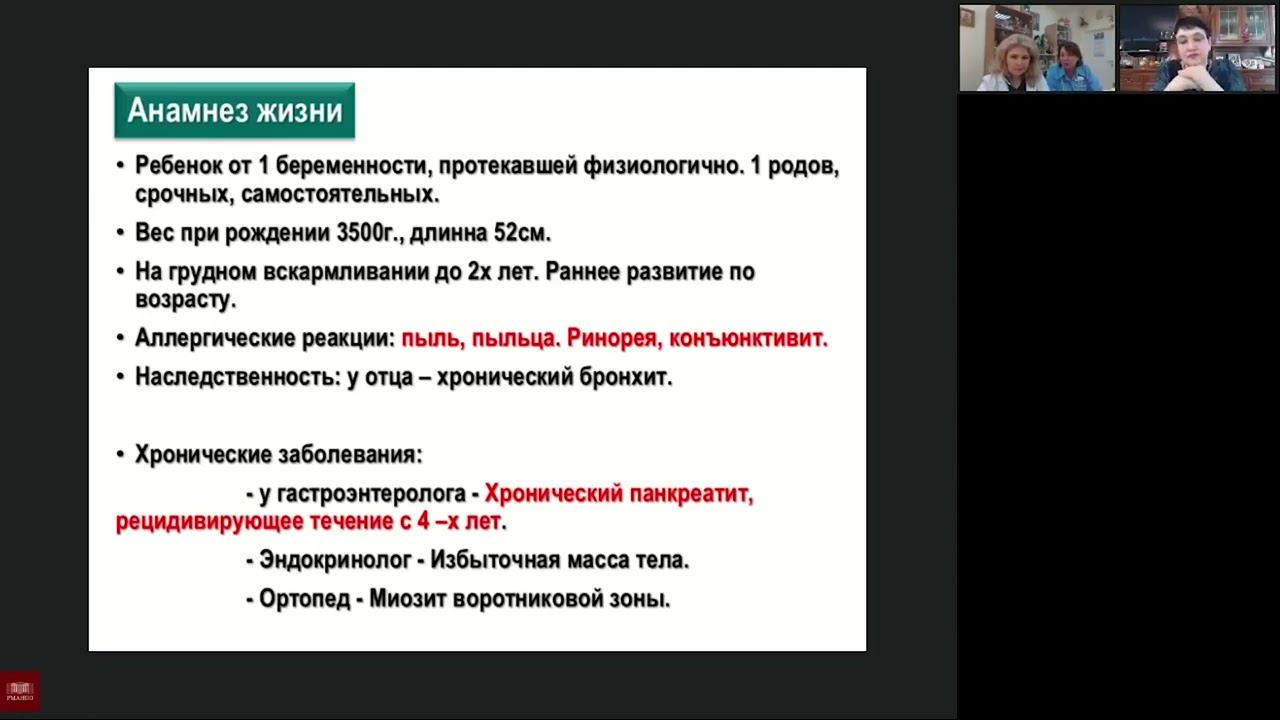 Анамнез жизни

• Ребенок от 1 беременности, протекавшей физиологично. 1 родов, срочных, самостоятельных.

• Вес при рождении 3500г., длинна 52см.

• На грудном вскармливании до 2х лет. Раннее развитие по возрасту.

• Аллергические реакции: пыль, пыльца. Ринорея, конъюнктивит.

• Наследственность: у отца – хронический бронхит.

• Хронические заболевания:

- у гастроэнтеролога - Хронический панкреатит, рецидивирующее течение с 4 –х лет.

- Эндокринолог - Избыточная масса тела.

- Ортопед - Миозит воротниковой зоны.

РМАНПО